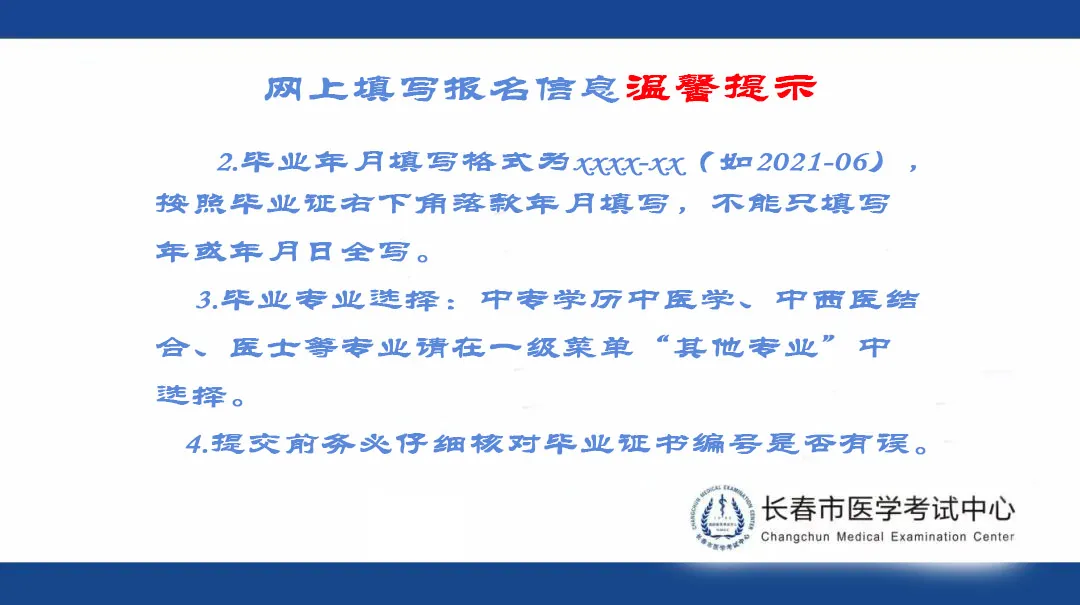 网上填写报名信息温馨提示

2.毕业年月填写格式为xxxx-xx（如2021-06），按照毕业证右下角落款年月填写，不能只填写年或年月日全写。

3.毕业专业选择：中专学历中医学、中西医结合、医士等专业请在一级菜单“其他专业”中选择。

4.提交前务必仔细核对毕业证书编号是否有误。

CHANGCHUN MEDICAL EXAMINATION CENTER
长春市医学考试中心
长春市医学考试中心
Changchun Medical Examination Center